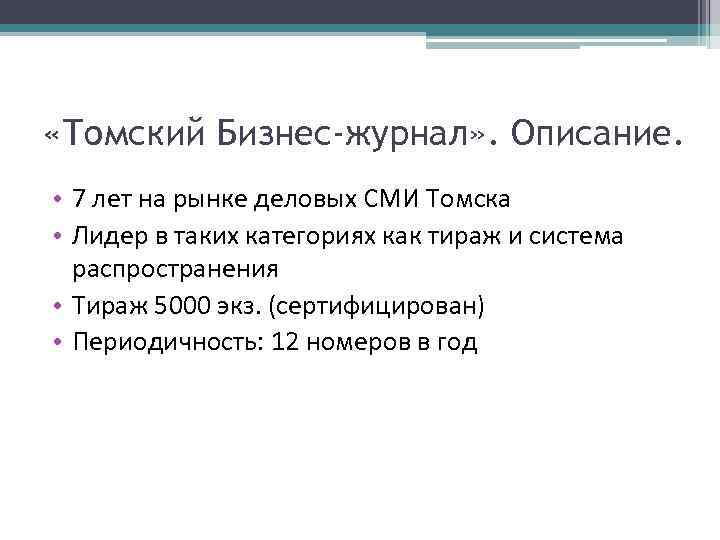 «Томский Бизнес-журнал». Описание.

• 7 лет на рынке деловых СМИ Томска
• Лидер в таких категориях как тираж и система распространения
• Тираж 5000 экз. (сертифицирован)
• Периодичность: 12 номеров в год